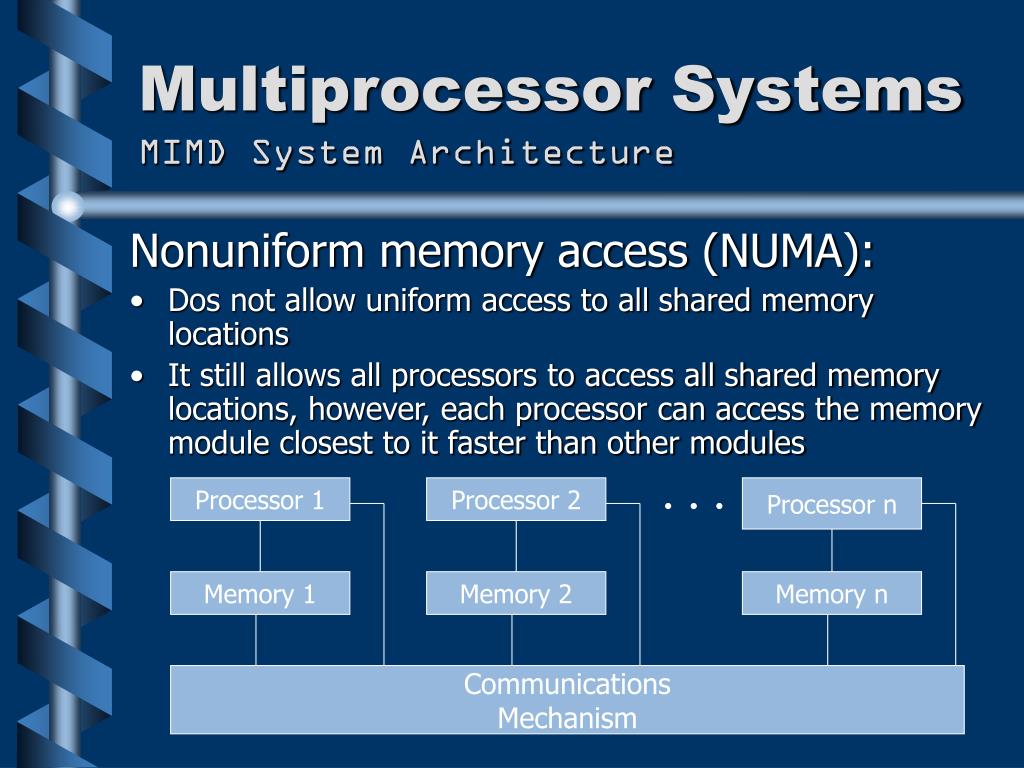 Multiprocessor Systems
MIMD System Architecture

Nonuniform memory access (NUMA):
• Dos not allow uniform access to all shared memory locations
• It still allows all processors to access all shared memory locations, however, each processor can access the memory module closest to it faster than other modules

Processor 1
Processor 2
. . .
Processor n
Memory 1
Memory 2
Memory n
Communications Mechanism